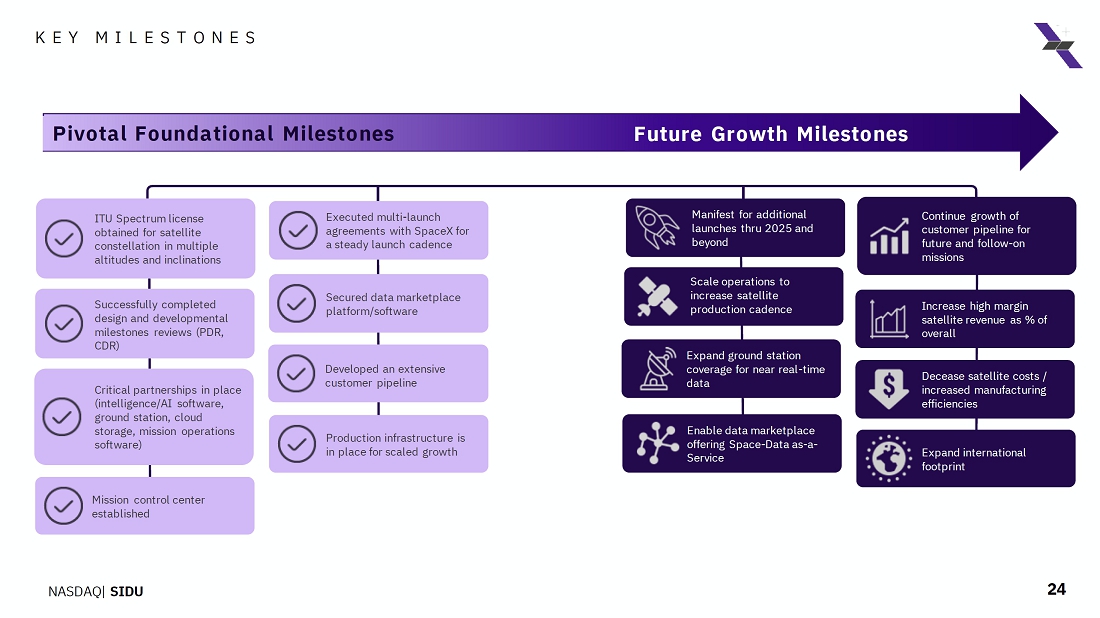 KEY MILESTONES

Pivotal Foundational Milestones

Future Growth Milestones

ITU Spectrum license obtained for satellite constellation in multiple altitudes and inclinations

Successfully completed design and developmental milestones reviews (PDR, CDR)

Critical partnerships in place (intelligence/AI software, ground station, cloud storage, mission operations software)

Mission control center established

Executed multi-launch agreements with SpaceX for a steady launch cadence

Secured data marketplace platform/software

Developed an extensive customer pipeline

Production infrastructure is in place for scaled growth

Manifest for additional launches thru 2025 and beyond

Scale operations to increase satellite production cadence

Expand ground station coverage for near real-time data

Enable data marketplace offering Space-Data as-a-Service

Continue growth of customer pipeline for future and follow-on missions

Increase high margin satellite revenue as % of overall

Decease satellite costs / increased manufacturing efficiencies

Expand international footprint

NASDAQ| SIDU

24